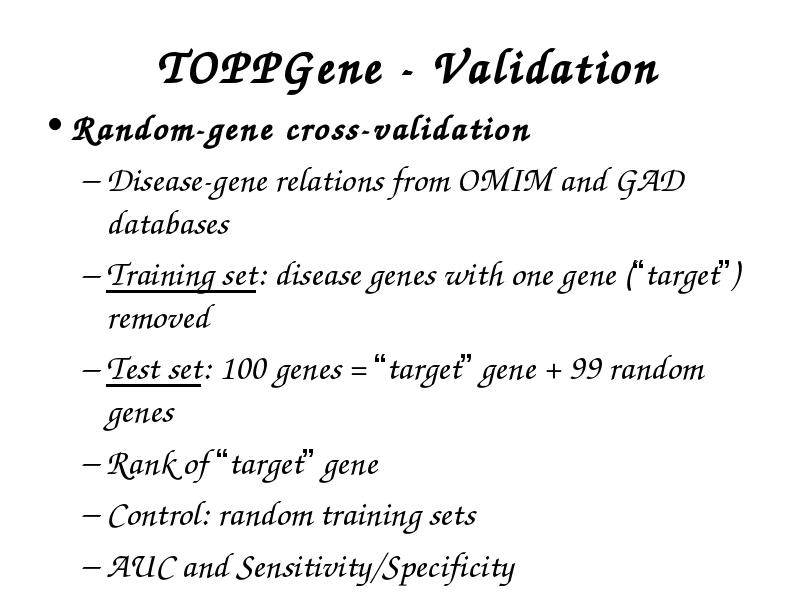 TOPPGene - Validation

• Random-gene cross-validation

– Disease-gene relations from OMIM and GAD databases

– Training set: disease genes with one gene (“target”) removed

– Test set: 100 genes = “target” gene + 99 random genes

– Rank of “target” gene

– Control: random training sets

– AUC and Sensitivity/Specificity